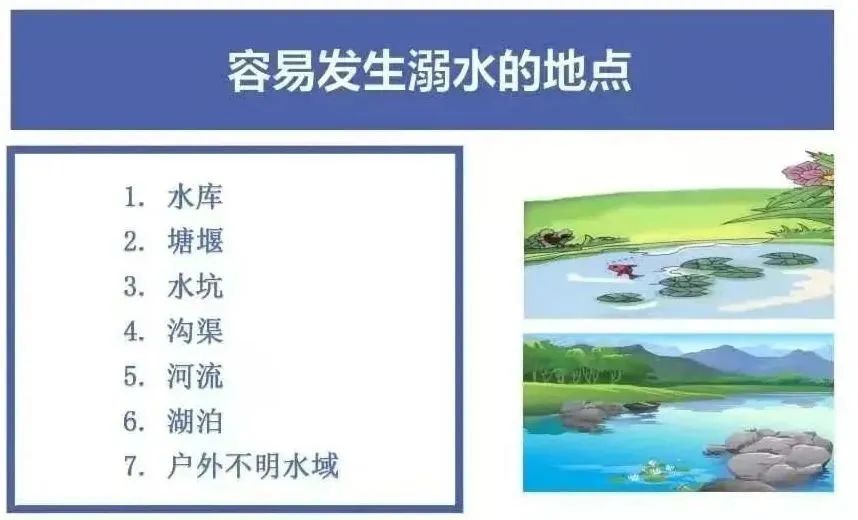 容易发生溺水的地点

1. 水库
2. 塘堰
3. 水坑
4. 沟渠
5. 河流
6. 湖泊
7. 户外不明水域